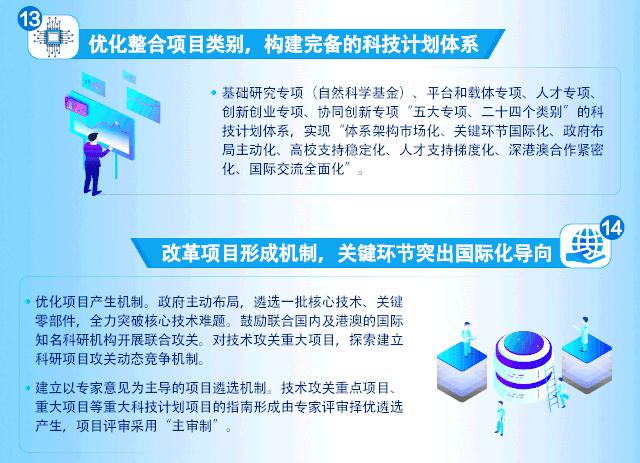 13

优化整合项目类别，构建完备的科技计划体系

• 基础研究专项（自然科学基金）、平台和载体专项、人才专项、创新创业专项、协同创新专项“五大专项、二十四个类别”的科技计划体系，实现“体系架构市场化、关键环节国际化、政府布局主动化、高校支持稳定化、人才支持梯度化、深港澳合作紧密化、国际交流全面化”。

14

改革项目形成机制，关键环节突出国际化导向

• 优化项目产生机制。政府主动布局，遴选一批核心技术、关键零部件，全力突破核心技术难题。鼓励联合国内及港澳的国际知名科研机构开展联合攻关。对技术攻关重大项目，探索建立科研项目攻关动态竞争机制。

• 建立以专家意见为主导的项目遴选机制。技术攻关重点项目、重大项目等重大科技计划项目的指南形成由专家评审择优遴选产生，项目评审采用“主审制”。